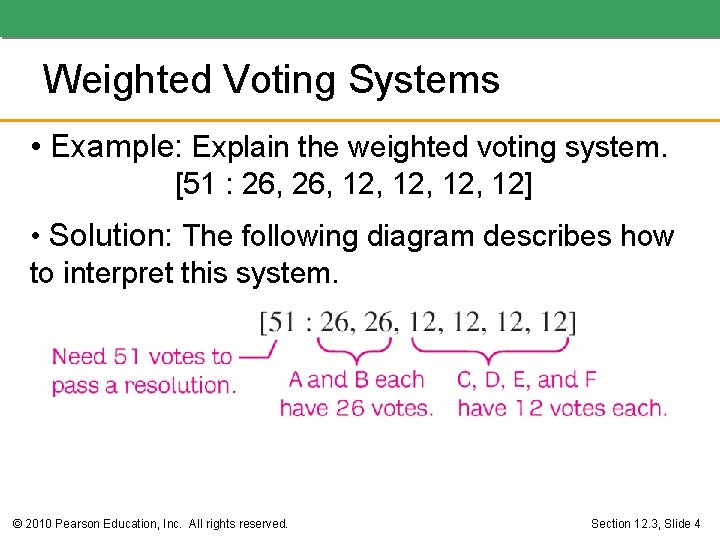 Weighted Voting Systems

• Example: Explain the weighted voting system.
[51 : 26, 26, 12, 12, 12, 12]

• Solution: The following diagram describes how to interpret this system.

[51 : 26, 26, 12, 12, 12, 12]

Need 51 votes to pass a resolution.

A and B each have 26 votes.

C, D, E, and F have 12 votes each.

© 2010 Pearson Education, Inc. All rights reserved.

Section 12.3, Slide 4